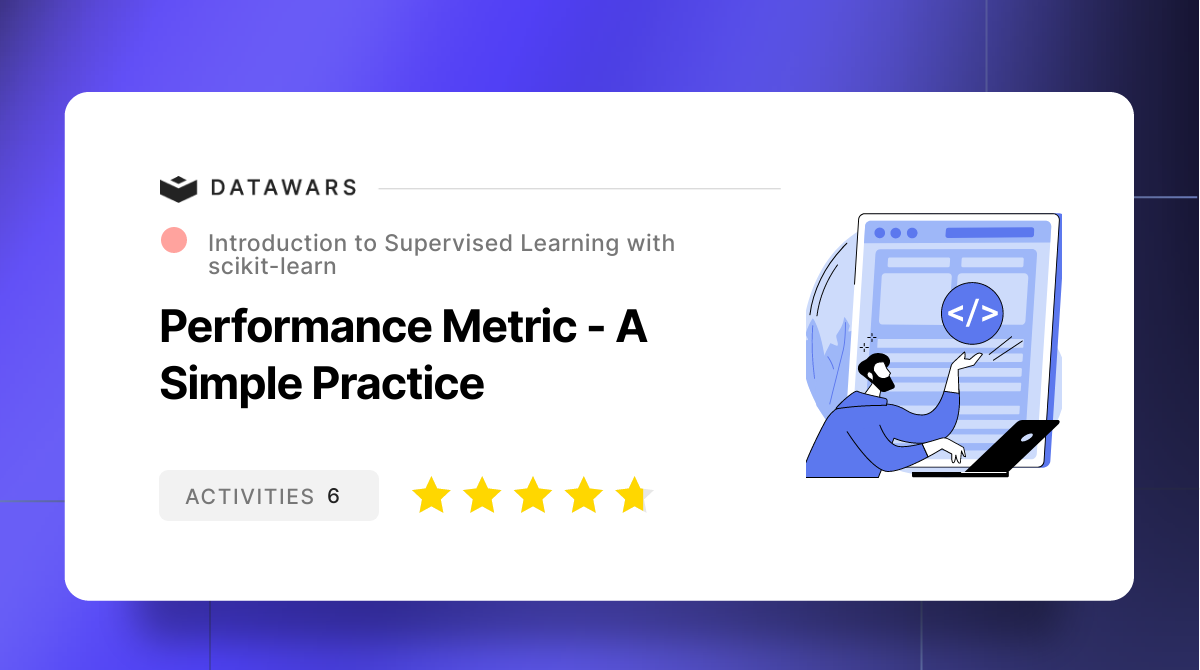 DATAWARS

Introduction to Supervised Learning with scikit-learn

Performance Metric - A Simple Practice

ACTIVITIES 6

</>